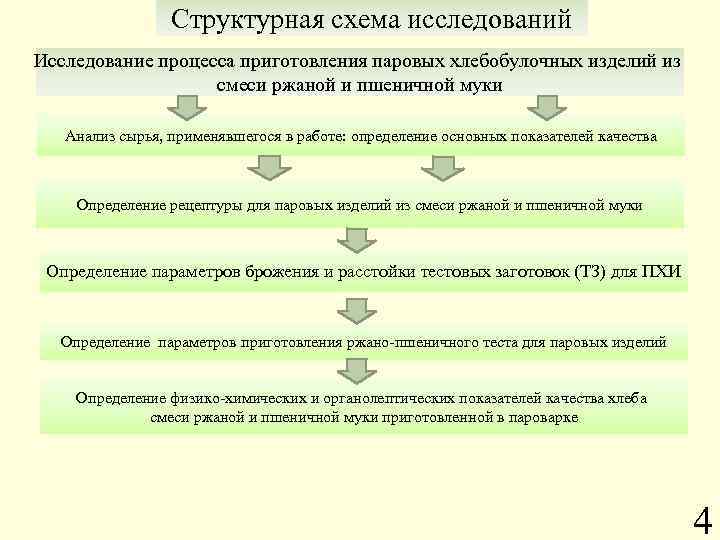 Структурная схема исследований

Исследование процесса приготовления паровых хлебобулочных изделий из смеси ржаной и пшеничной муки

Анализ сырья, применявшегося в работе: определение основных показателей качества

Определение рецептуры для паровых изделий из смеси ржаной и пшеничной муки

Определение параметров брожения и расстойки тестовых заготовок (ТЗ) для ПХИ

Определение параметров приготовления ржано-пшеничного теста для паровых изделий

Определение физико-химических и органолептических показателей качества хлеба смеси ржаной и пшеничной муки приготовленной в пароварке

4